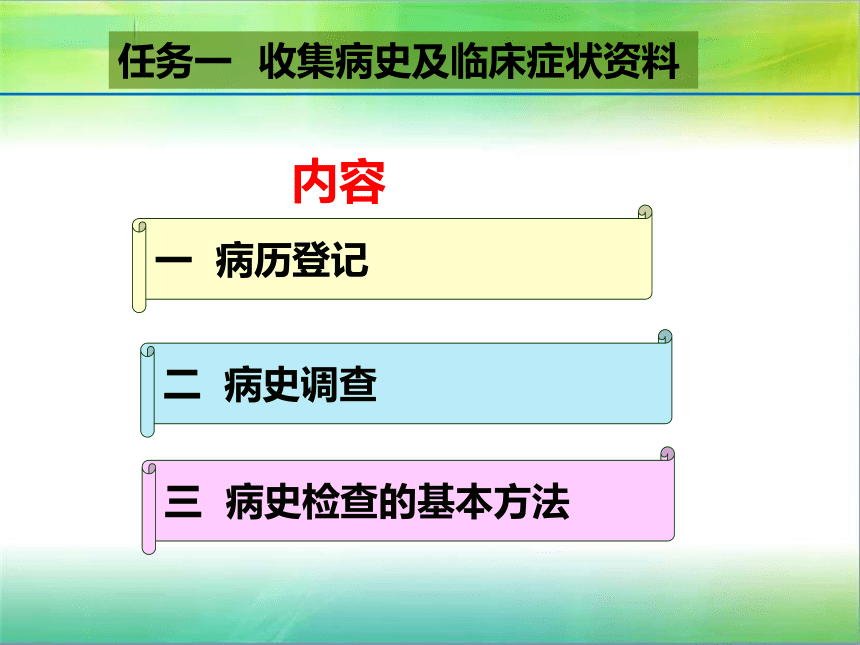 任务一 收集病史及临床症状资料

内容

一 病历登记

二 病史调查

三 病史检查的基本方法